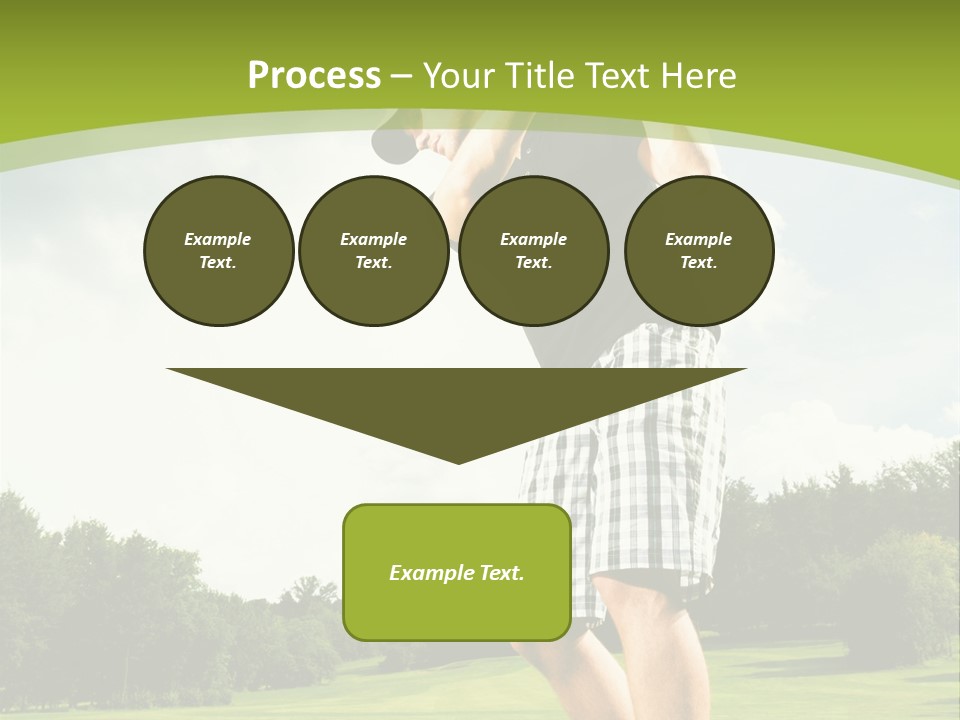 Process – Your Title Text Here

Example Text.

Example Text.

Example Text.

Example Text.

Example Text.